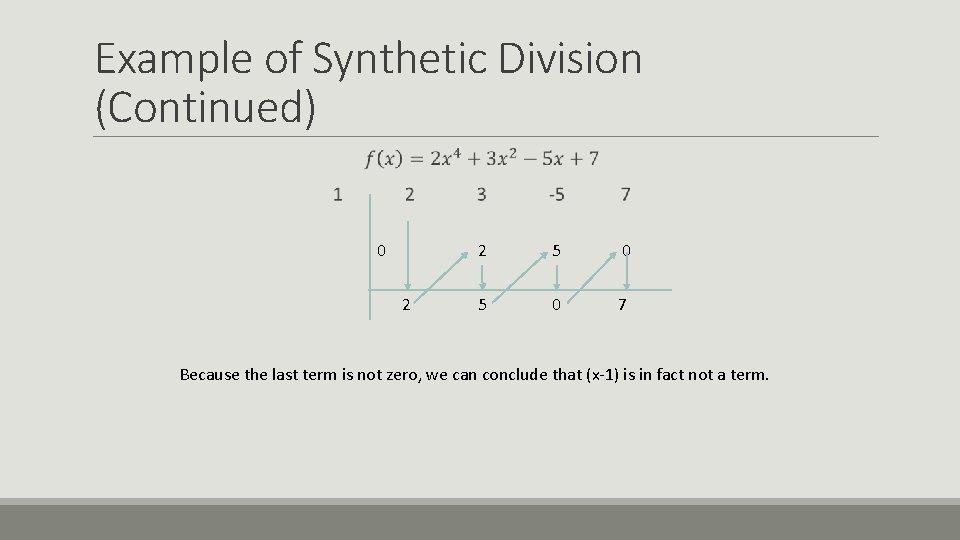 Example of Synthetic Division (Continued)

$f(x) = 2x^4 + 3x^2 - 5x + 7$

1 2 3 -5 7

0 2 5 0

2 5 0 7

Because the last term is not zero, we can conclude that (x-1) is in fact not a term.